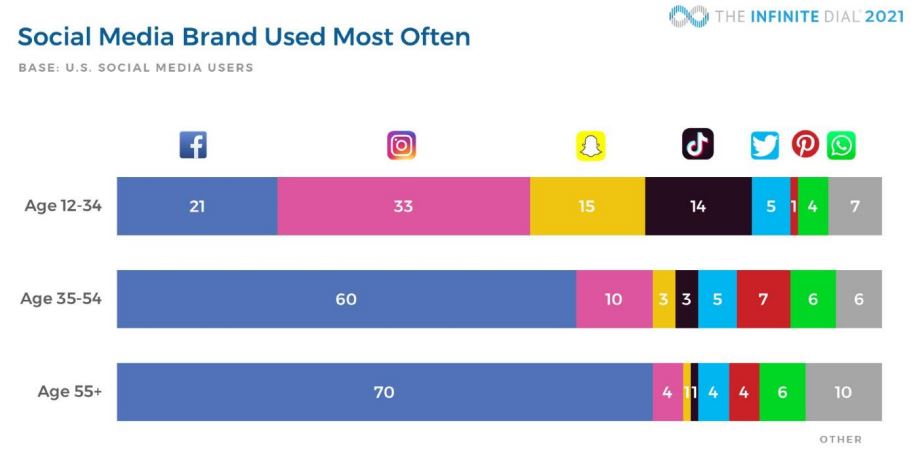 THE INFINITE DIAL 2021

Social Media Brand Used Most Often

BASE: U.S. SOCIAL MEDIA USERS

Age 12-34 21 33 15 14 5 1 4 7

Age 35-54 60 10 3 3 5 7 6 6

Age 55+ 70 4 1 1 4 4 6 10

OTHER